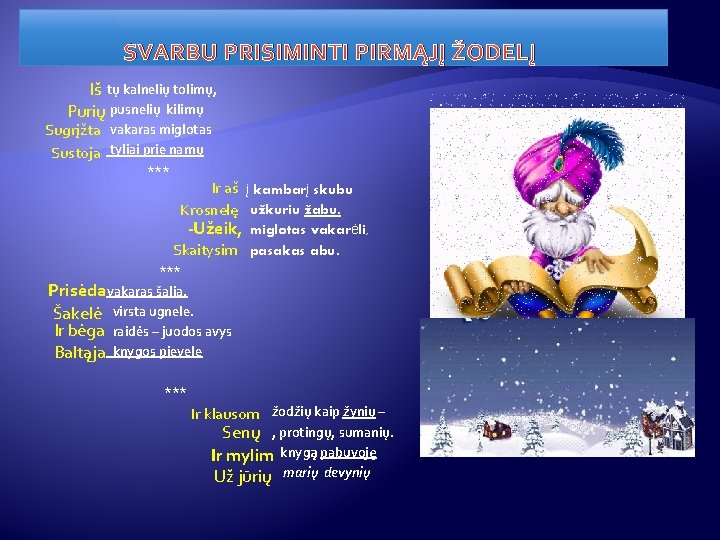 SVARBU PRISIMINTI PIRMĄJĮ ŽODELĮ

Iš tų kalnelių tolimų,
Purių pusnelių kilimų
Sugrįžta vakaras miglotas
Sustoja tyliai prie namų
***
Ir aš į kambarį skubu
Krosnelę užkuriu žabu.
-Užeik, miglotas vakarėli,
Skaitysim pasakas abu.
***
Prisėda vakaras šalia.
Šakelė virsta ugnele.
Ir bėga raidės – juodos avys
Baltąja knygos pievele

***
Ir klausom žodžių kaip žynių –
Senų , protingų, sumanių.
Ir mylim knygą pabuvoję
Už jūrių marių devynių